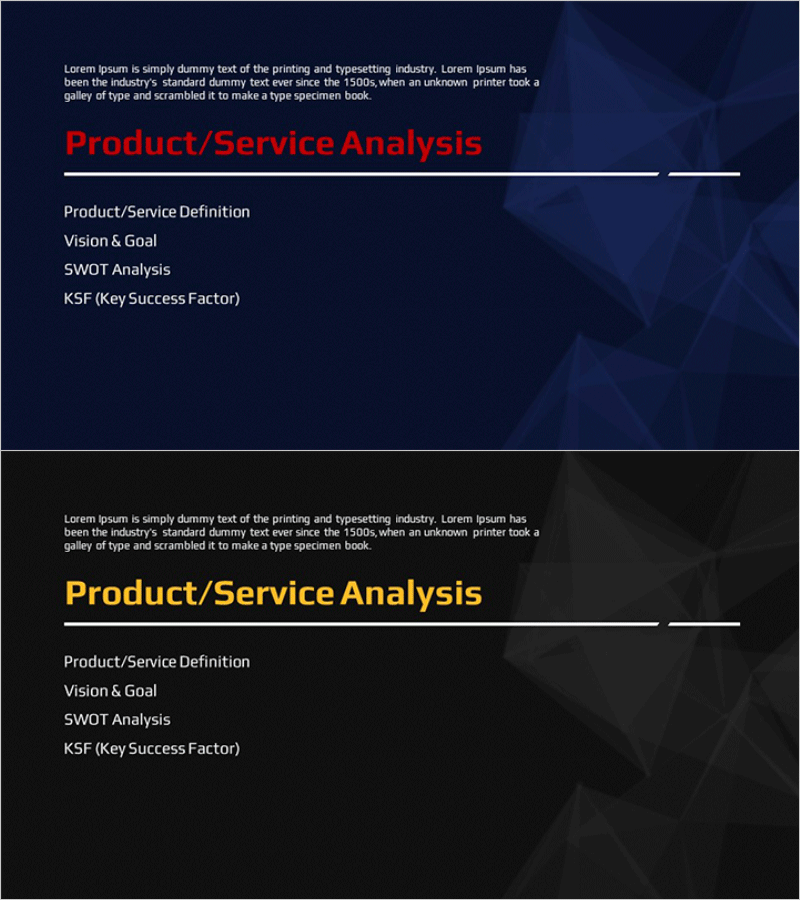 Lorem Ipsum is simply dummy text of the printing and typesetting industry. Lorem Ipsum has been the industry's standard dummy text ever since the 1500s, when an unknown printer took a galley of type and scrambled it to make a type specimen book.

Product/Service Analysis

Product/Service Definition

Vision & Goal

SWOT Analysis

KSF (Key Success Factor)

Lorem Ipsum is simply dummy text of the printing and typesetting industry. Lorem Ipsum has been the industry's standard dummy text ever since the 1500s, when an unknown printer took a galley of type and scrambled it to make a type specimen book.

Product/Service Analysis

Product/Service Definition

Vision & Goal

SWOT Analysis

KSF (Key Success Factor)